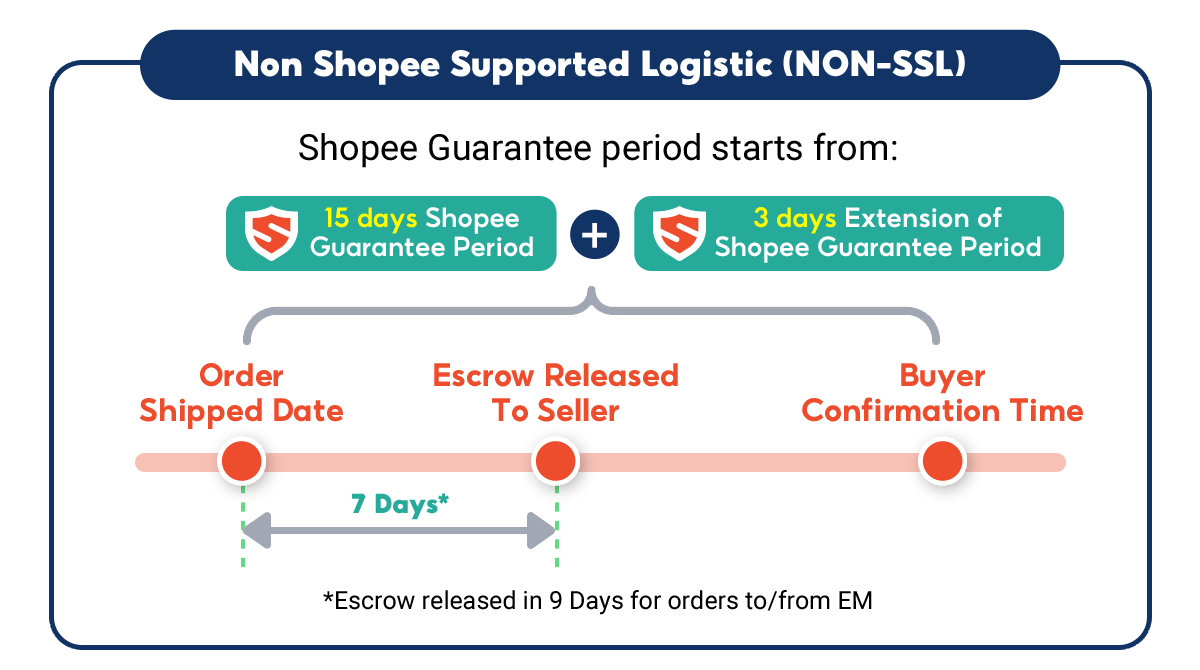 Non Shopee Supported Logistic (NON-SSL)

Shopee Guarantee period starts from:

15 days Shopee Guarantee Period

+

3 days Extension of Shopee Guarantee Period

Order Shipped Date

Escrow Released To Seller

Buyer Confirmation Time

7 Days*

*Escrow released in 9 Days for orders to/from EM